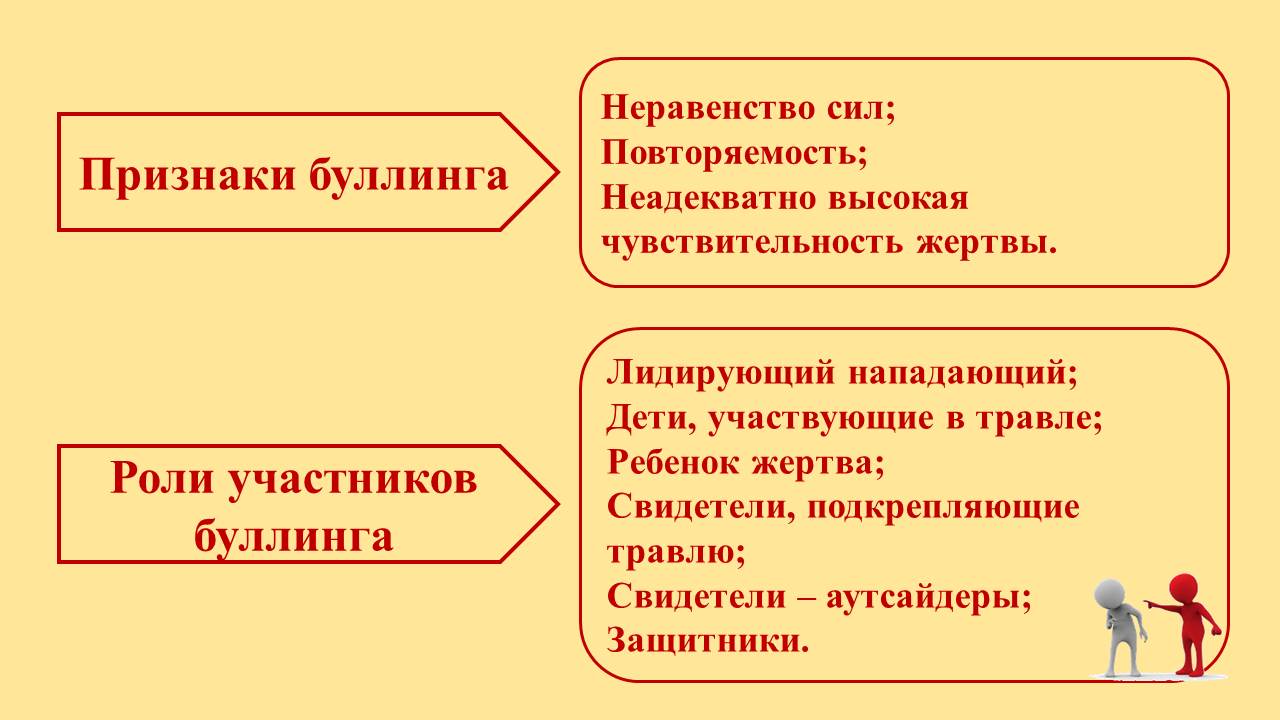 Признаки буллинга

Неравенство сил;
Повторяемость;
Неадекватно высокая чувствительность жертвы.

Роли участников буллинга

Лидирующий нападающий;
Дети, участвующие в травле;
Ребенок жертва;
Свидетели, подкрепляющие травлю;
Свидетели – аутсайдеры;
Защитники.